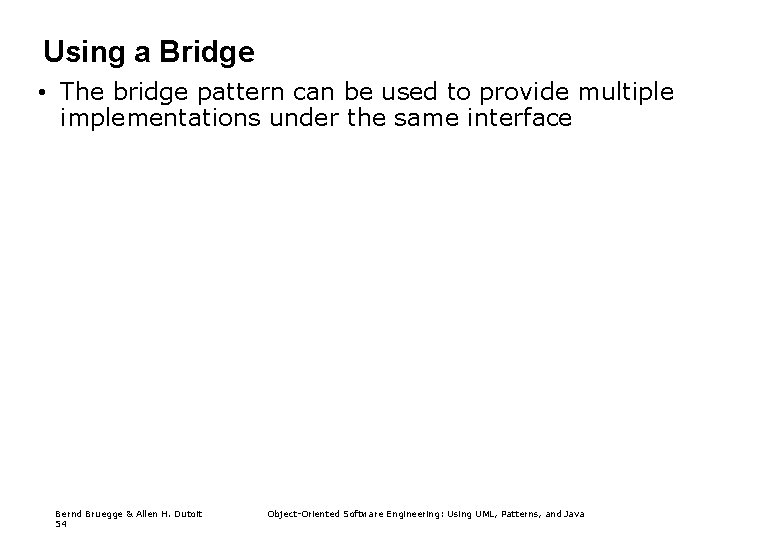 Using a Bridge

• The bridge pattern can be used to provide multiple implementations under the same interface

Bernd Bruegge & Allen H. Dutoit
54

Object-Oriented Software Engineering: Using UML, Patterns, and Java